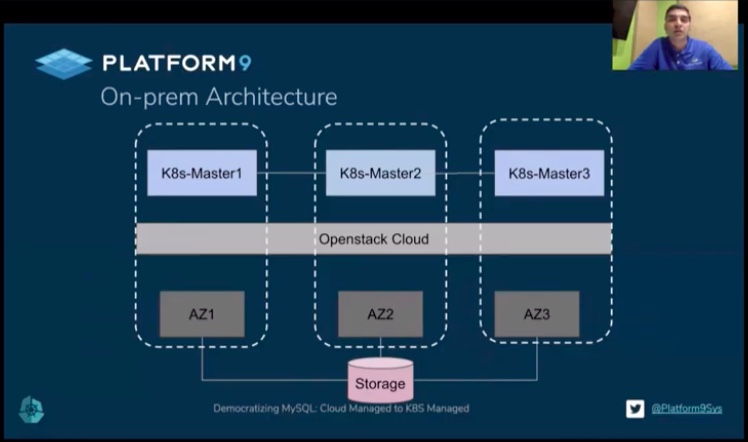 PLATFORM9
On-prem Architecture

K8s-Master1
K8s-Master2
K8s-Master3

Openstack Cloud

AZ1
AZ2
AZ3

Storage

Democratizing MySQL: Cloud Managed to K8S Managed

@Platform9Sys